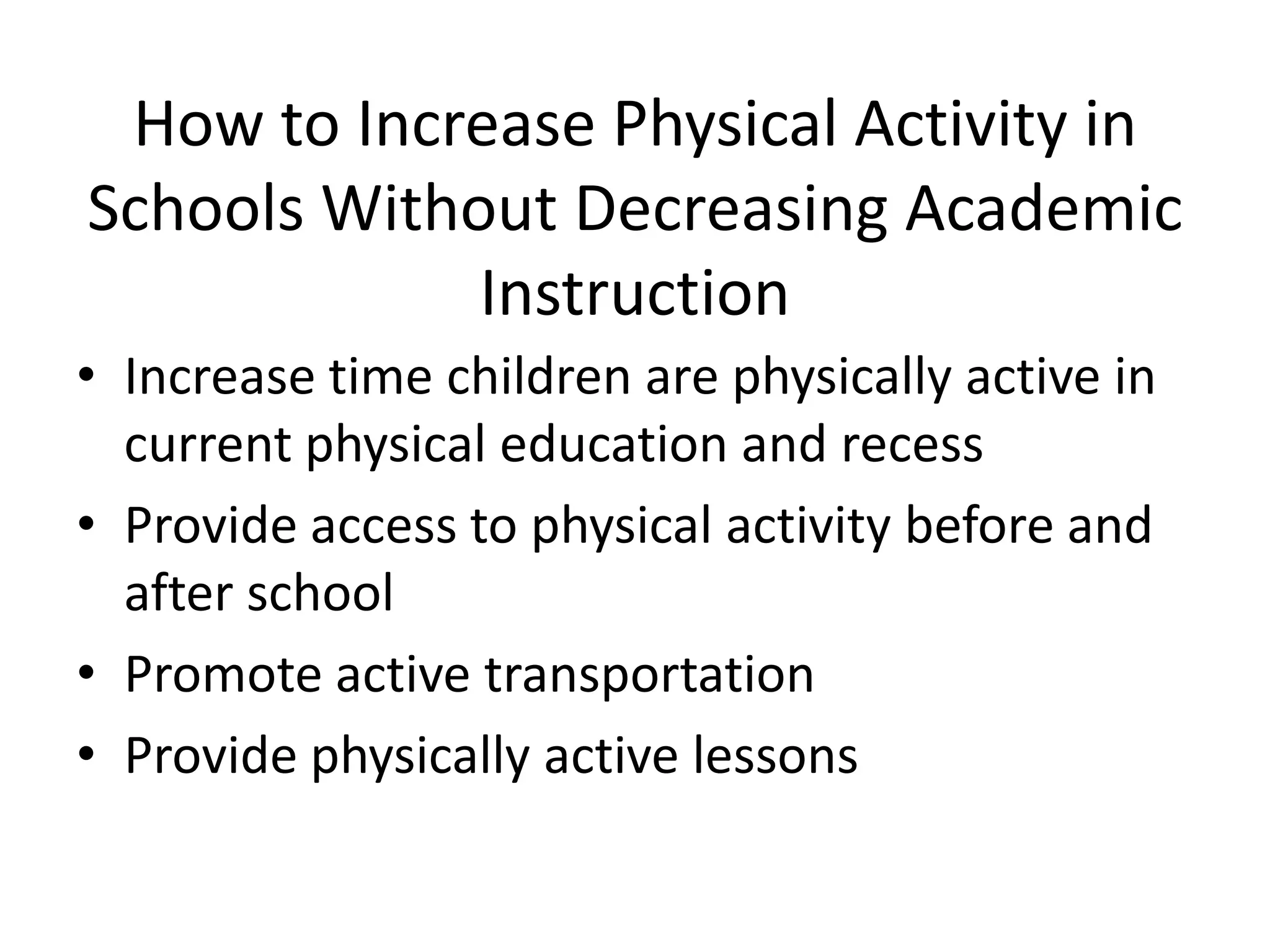 How to Increase Physical Activity in Schools Without Decreasing Academic Instruction

• Increase time children are physically active in current physical education and recess
• Provide access to physical activity before and after school
• Promote active transportation
• Provide physically active lessons